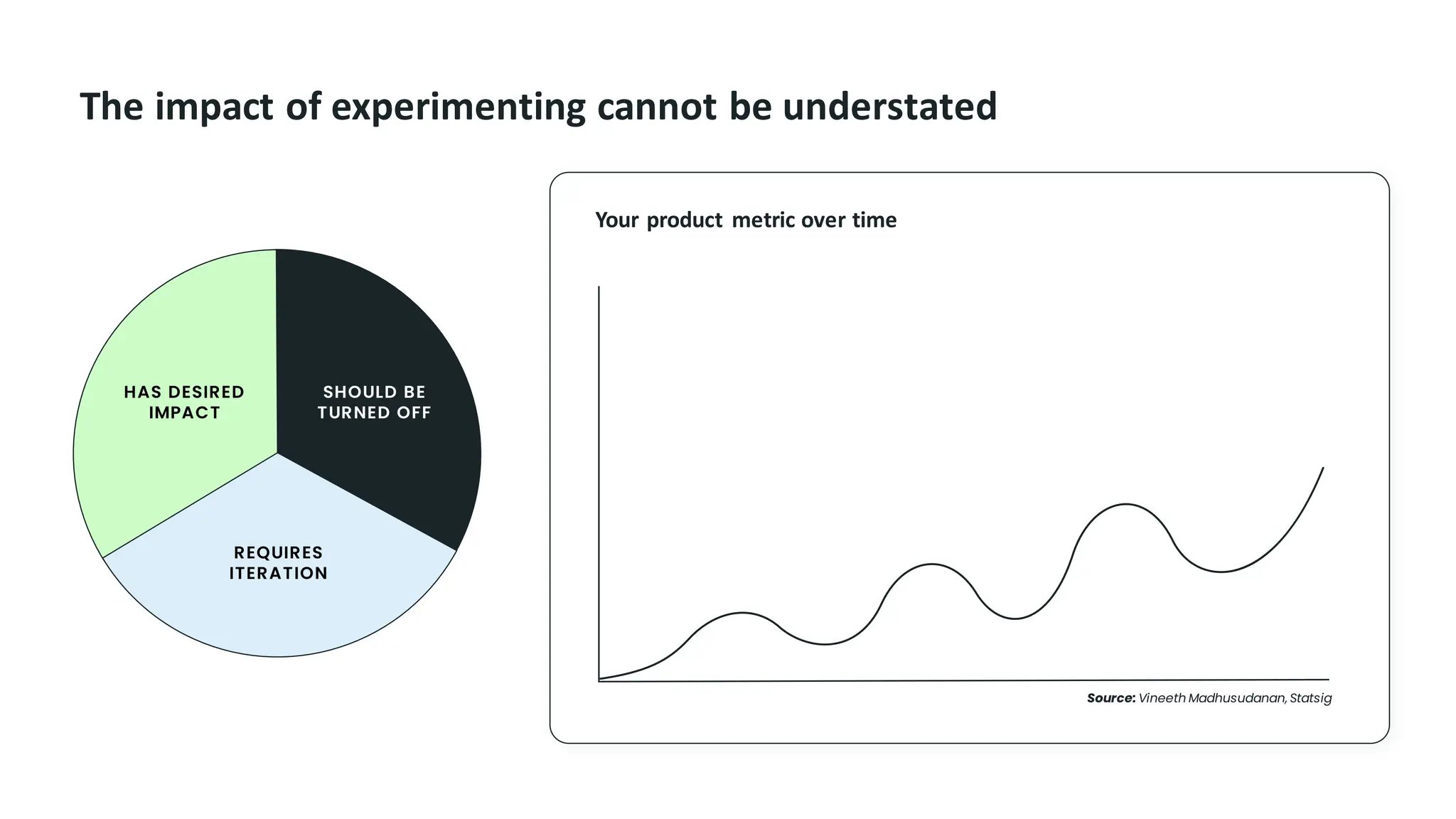 The impact of experimenting cannot be understated

HAS DESIRED IMPACT

SHOULD BE TURNED OFF

REQUIRES ITERATION

Your product metric over time

Source: Vineeth Madhusudanan, Statsig